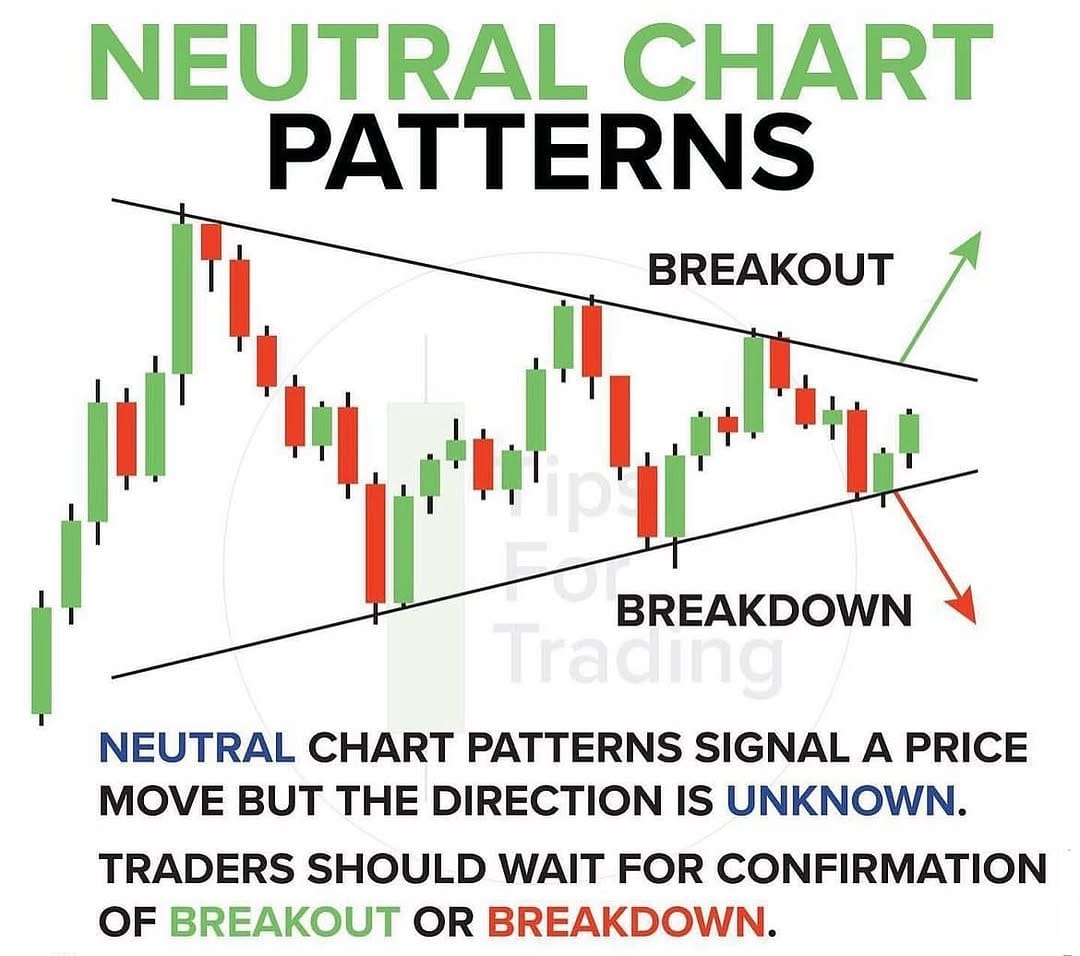 NEUTRAL CHART PATTERNS

BREAKOUT

BREAKDOWN

Tips For Trading

NEUTRAL CHART PATTERNS SIGNAL A PRICE MOVE BUT THE DIRECTION IS UNKNOWN.

TRADERS SHOULD WAIT FOR CONFIRMATION OF BREAKOUT OR BREAKDOWN.